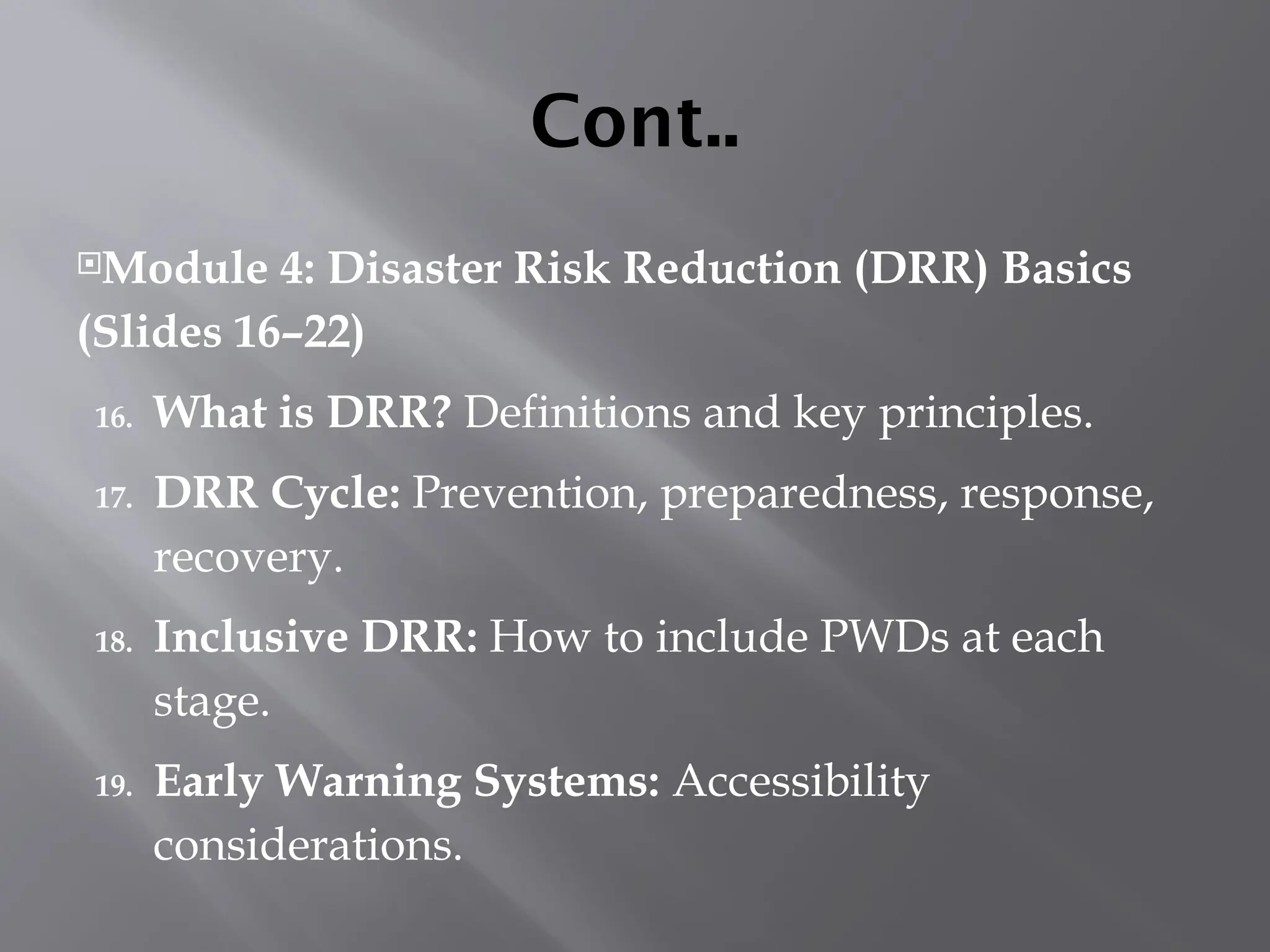 Cont..

Module 4: Disaster Risk Reduction (DRR) Basics (Slides 16–22)

16. What is DRR? Definitions and key principles.
17. DRR Cycle: Prevention, preparedness, response, recovery.
18. Inclusive DRR: How to include PWDs at each stage.
19. Early Warning Systems: Accessibility considerations.